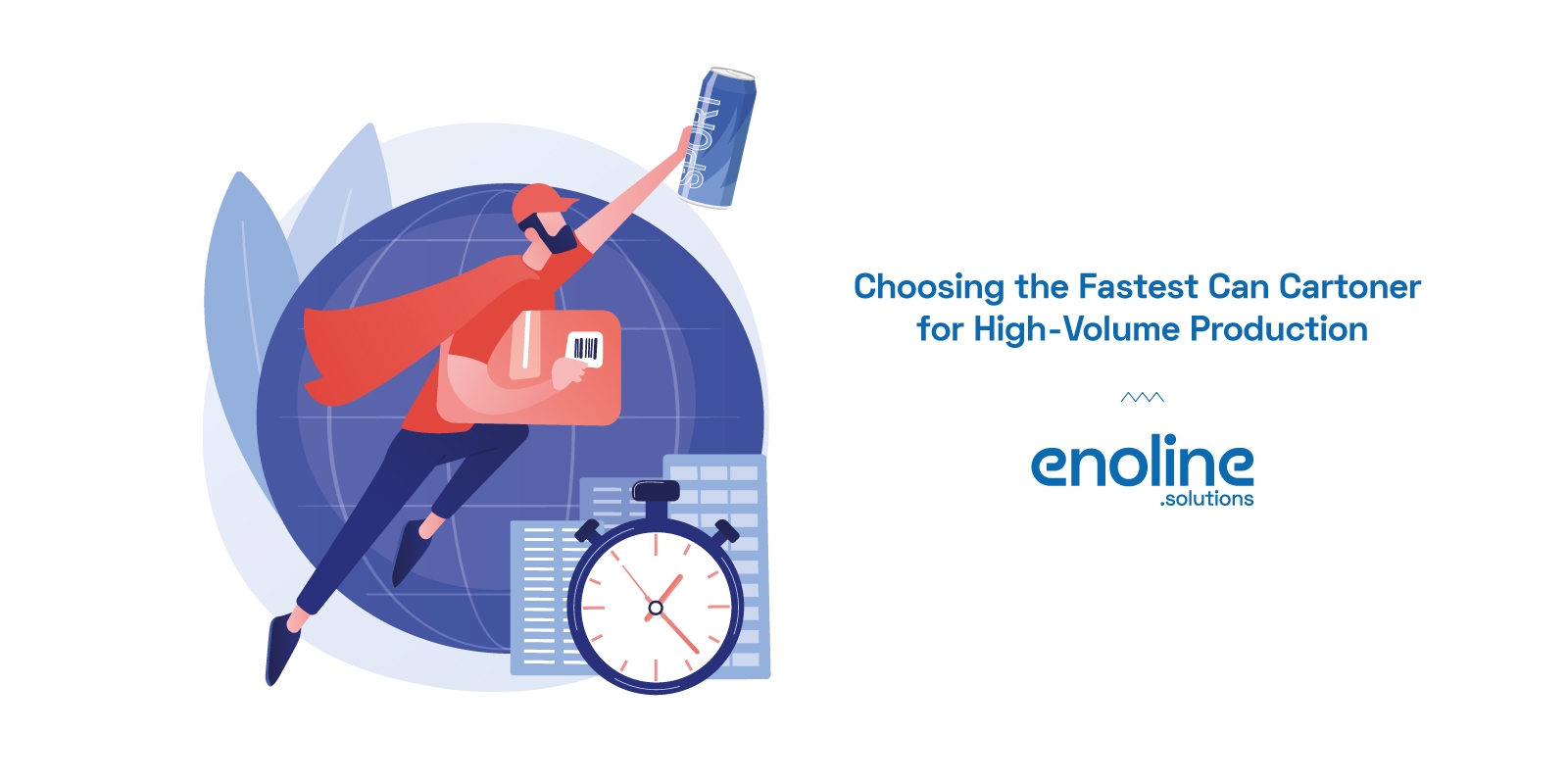 SPORT

Choosing the Fastest Can Cartoner for High-Volume Production

enoline
.solutions